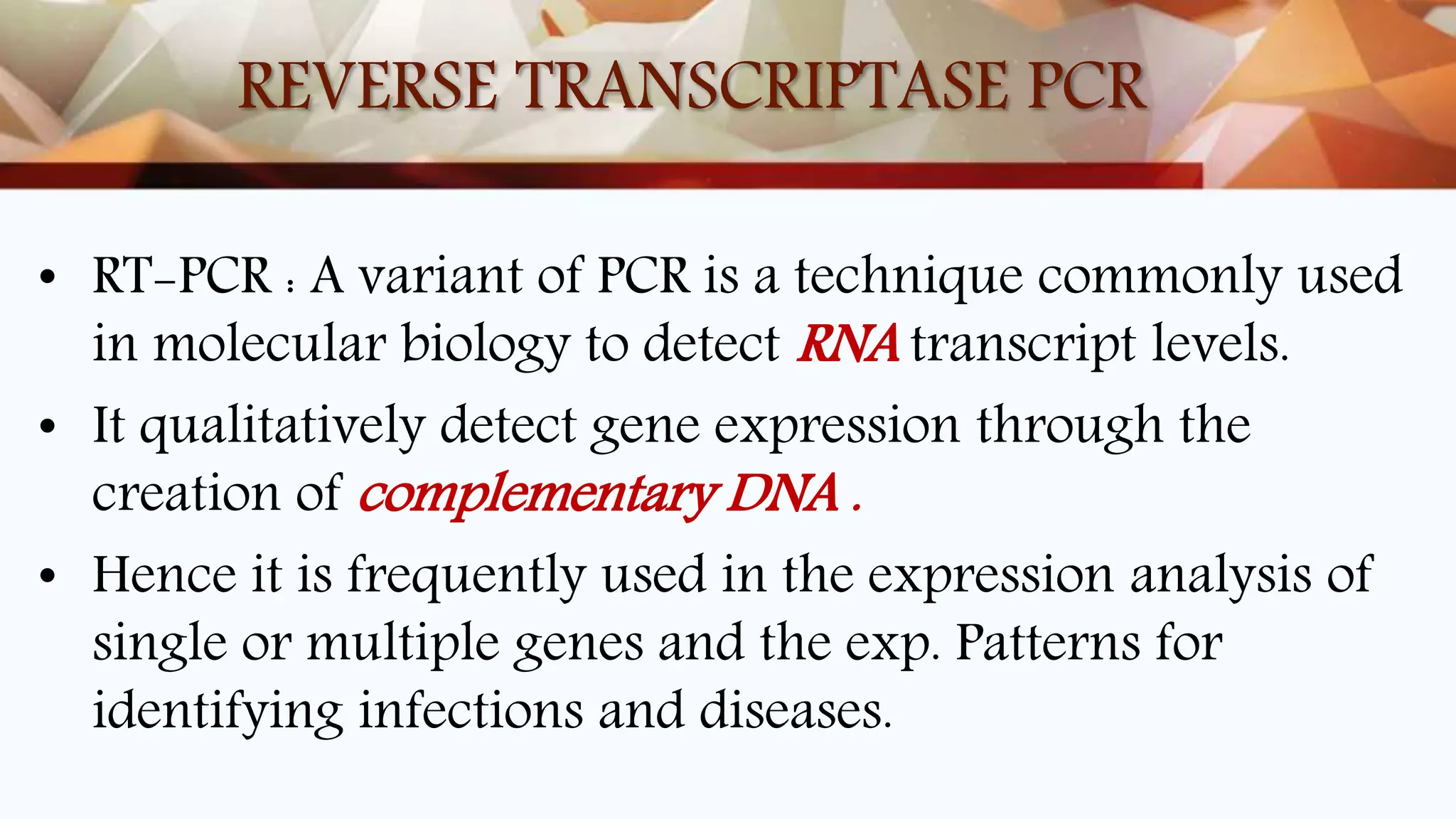 REVERSE TRANSCRIPTASE PCR

• RT-PCR : A variant of PCR is a technique commonly used in molecular biology to detect RNA transcript levels.

• It qualitatively detect gene expression through the creation of complementary DNA .

• Hence it is frequently used in the expression analysis of single or multiple genes and the exp. Patterns for identifying infections and diseases.